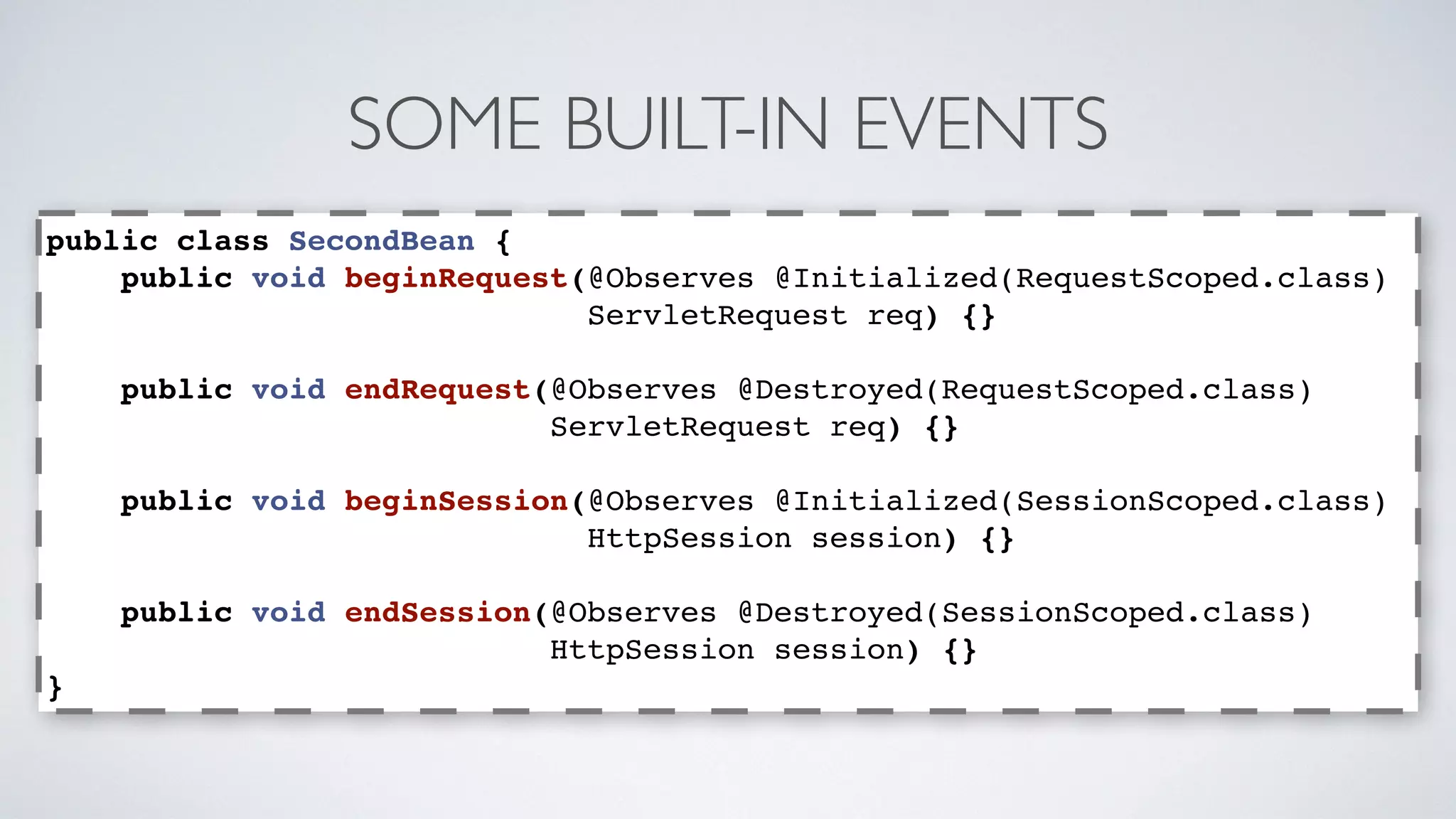 SOME BUILT-IN EVENTS

public class SecondBean {
    public void beginRequest(@Observes @Initialized(RequestScoped.class)
                             ServletRequest req) {}

    public void endRequest(@Observes @Destroyed(RequestScoped.class)
                           ServletRequest req) {}

    public void beginSession(@Observes @Initialized(SessionScoped.class)
                             HttpSession session) {}

    public void endSession(@Observes @Destroyed(SessionScoped.class)
                           HttpSession session) {}
}